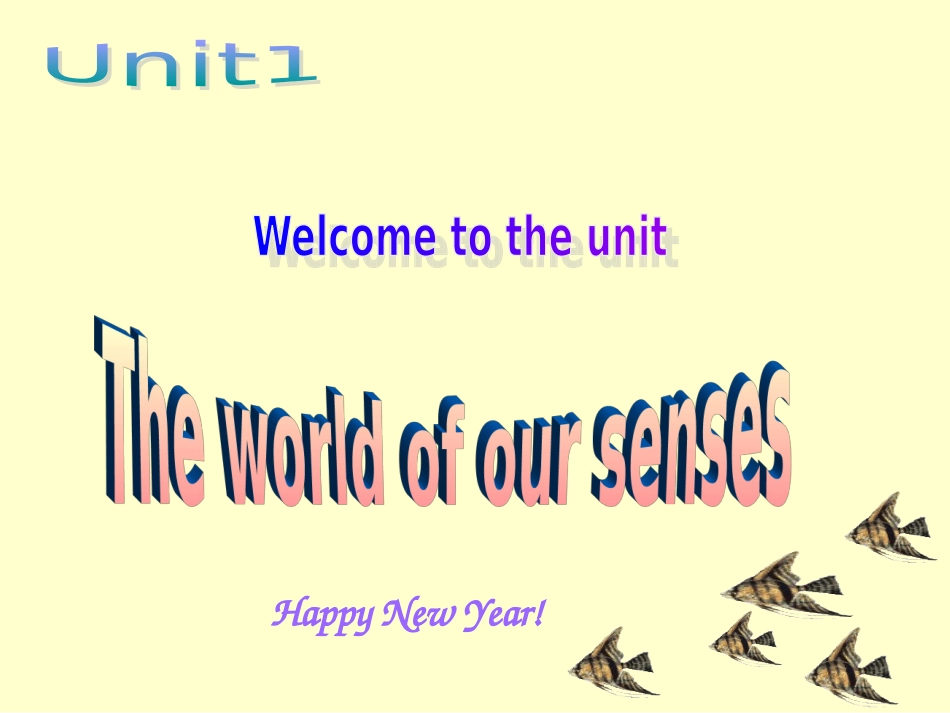 Unit1

Welcome to the unit

The world of our senses

Happy New Year!